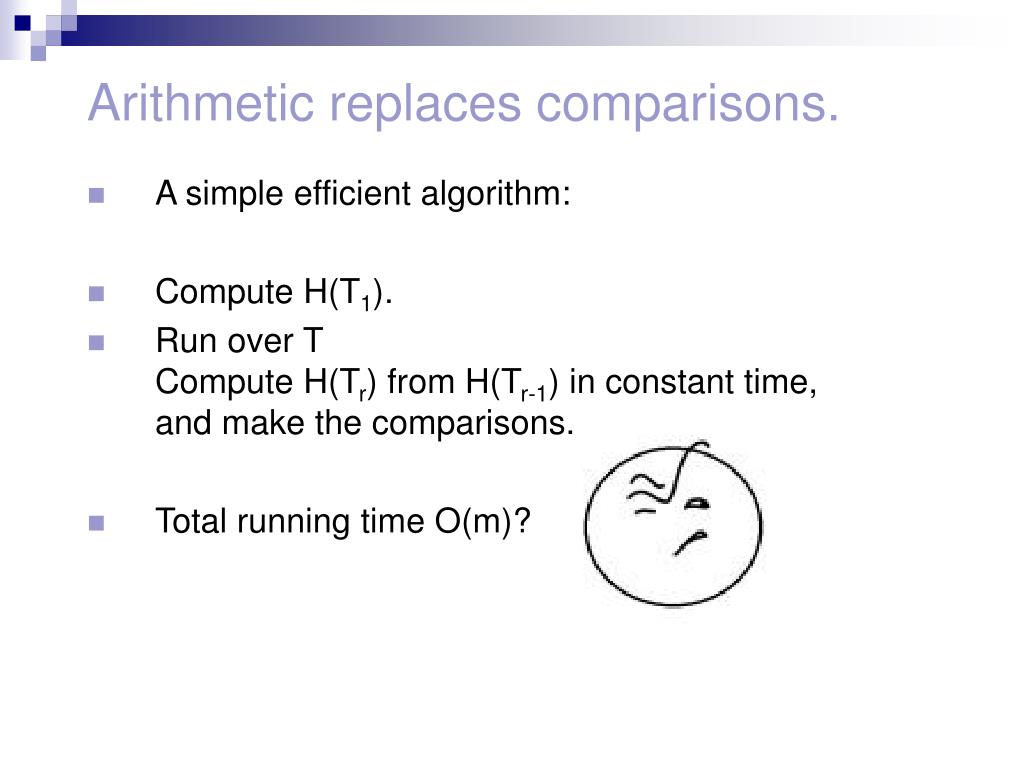 Arithmetic replaces comparisons.

A simple efficient algorithm:

Compute $H(T_1)$.

Run over T
Compute $H(T_r)$ from $H(T_{r-1})$ in constant time, and make the comparisons.

Total running time O(m)?